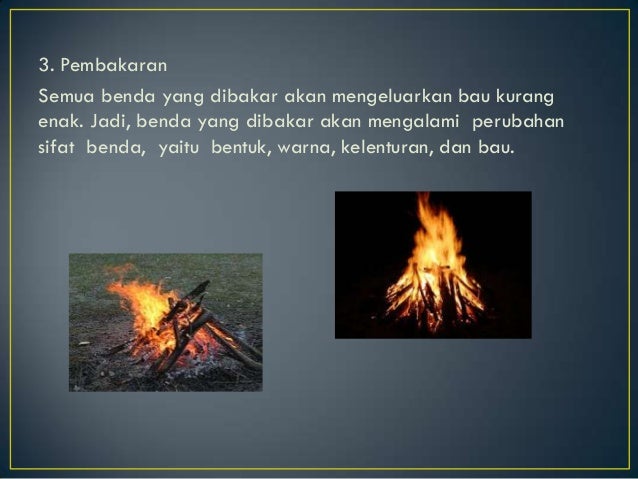 3. Pembakaran

Semua benda yang dibakar akan mengeluarkan bau kurang enak. Jadi, benda yang dibakar akan mengalami perubahan sifat benda, yaitu bentuk, warna, kelenturan, dan bau.